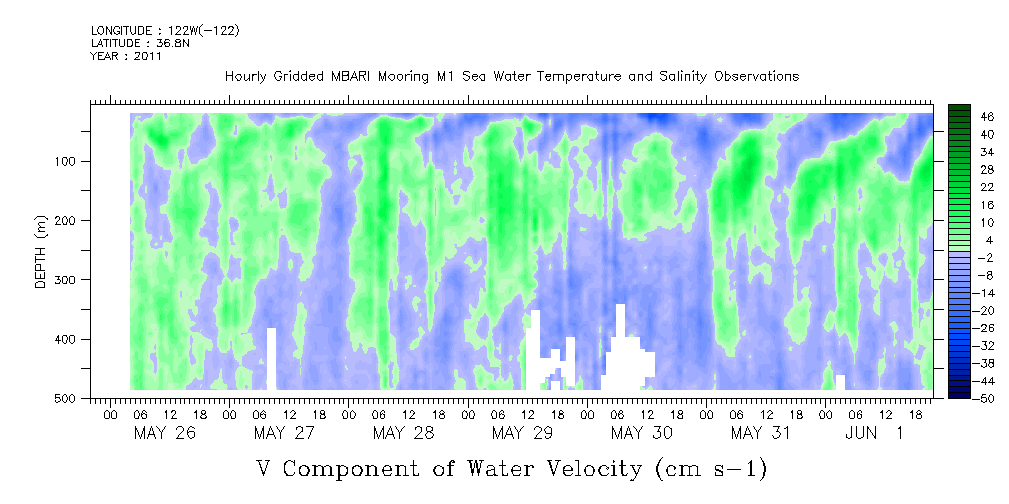 LONGITUDE : 122W(-122)
LATITUDE : 36.8N
YEAR : 2011

Hourly Gridded MBARI Mooring M1 Sea Water Temperature and Salinity Observations

DEPTH (m)

100
200
300
400
500

46
40
34
28
22
16
10
4
-2
-8
-14
-20
-26
-32
-38
-44
-50

00 06 12 18 00 06 12 18 00 06 12 18 00 06 12 18 00 06 12 18 00 06 12 18 00 06 12 18

MAY 26 MAY 27 MAY 28 MAY 29 MAY 30 MAY 31 JUN 1

V Component of Water Velocity (cm s-1)